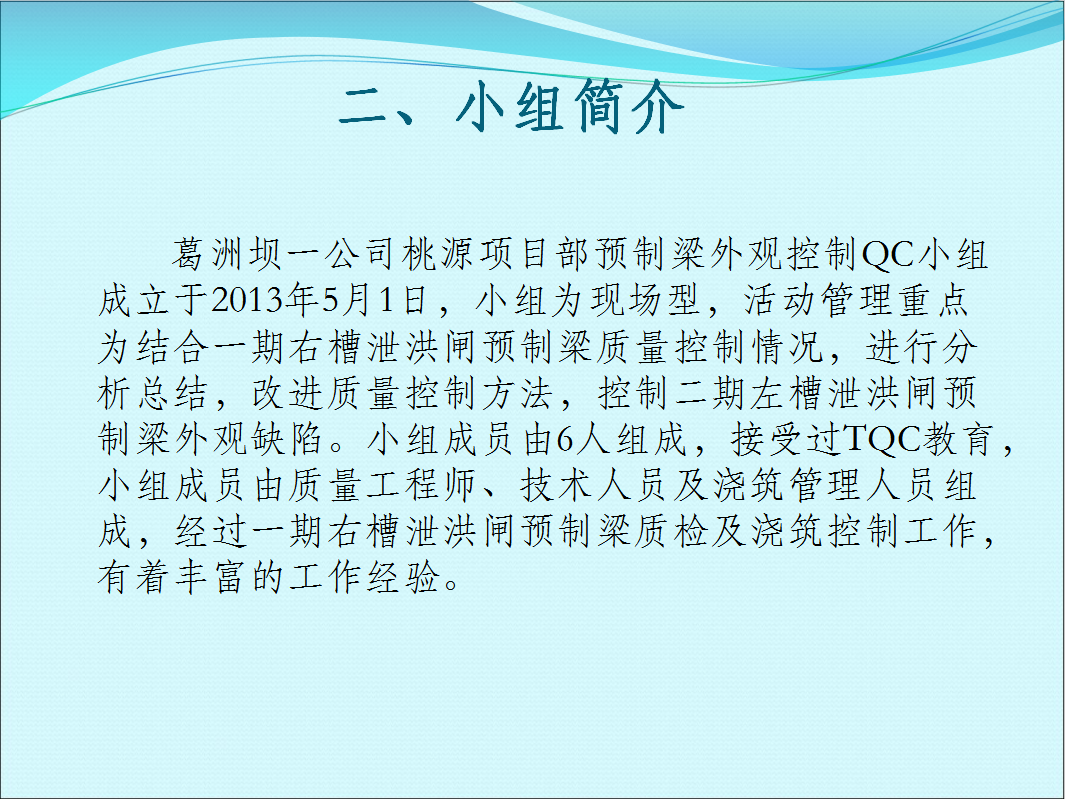 二、小组简介

葛洲坝一公司桃源项目部预制梁外观控制QC小组成立于2013年5月1日，小组为现场型，活动管理重点为结合一期右槽泄洪闸预制梁质量控制情况，进行分析总结，改进质量控制方法，控制二期左槽泄洪闸预制梁外观缺陷。小组成员由6人组成，接受过TQC教育，小组成员由质量工程师、技术人员及浇筑管理人员组成，经过一期右槽泄洪闸预制梁质检及浇筑控制工作，有着丰富的工作经验。